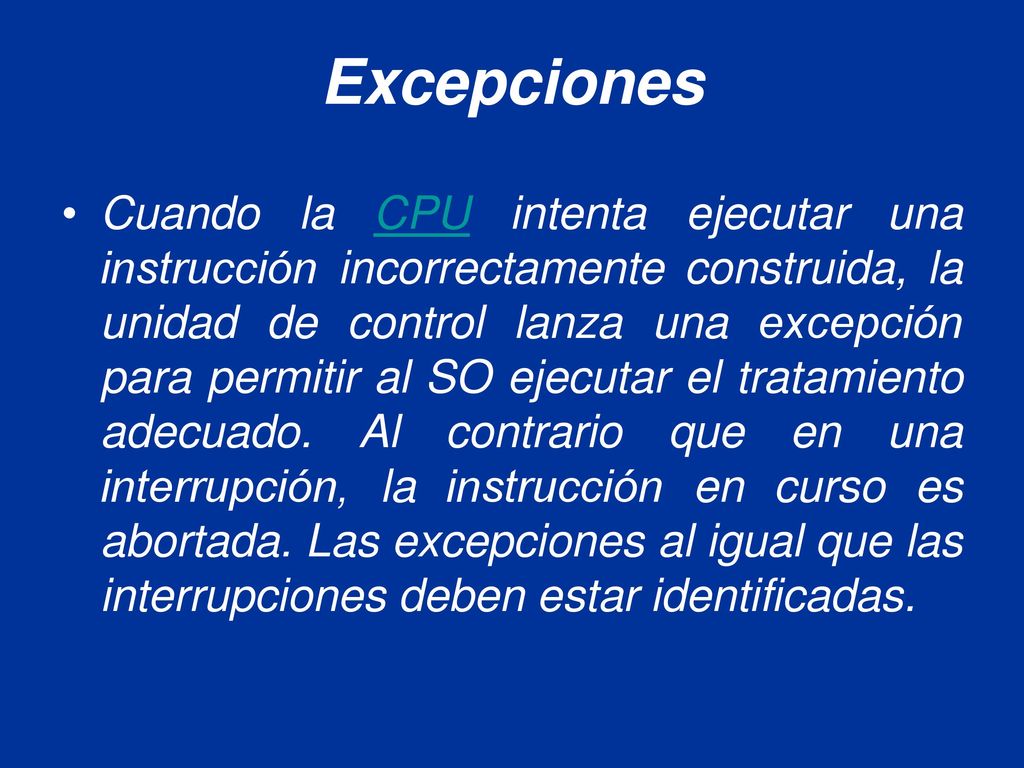 Excepciones

• Cuando la CPU intenta ejecutar una instrucción incorrectamente construida, la unidad de control lanza una excepción para permitir al SO ejecutar el tratamiento adecuado. Al contrario que en una interrupción, la instrucción en curso es abortada. Las excepciones al igual que las interrupciones deben estar identificadas.